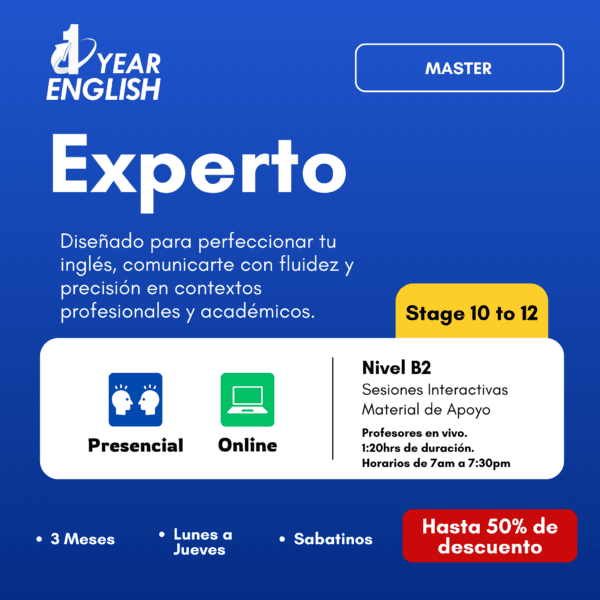 1 YEAR ENGLISH

MASTER

Experto

Diseñado para perfeccionar tu inglés, comunicarte con fluidez y precisión en contextos profesionales y académicos.

Stage 10 to 12

Presencial

Online

Nivel B2
Sesiones Interactivas
Material de Apoyo
Profesores en vivo.
1:20hrs de duración.
Horarios de 7am a 7:30pm

• 3 Meses
• Lunes a Jueves
• Sabatinos

Hasta 50% de descuento